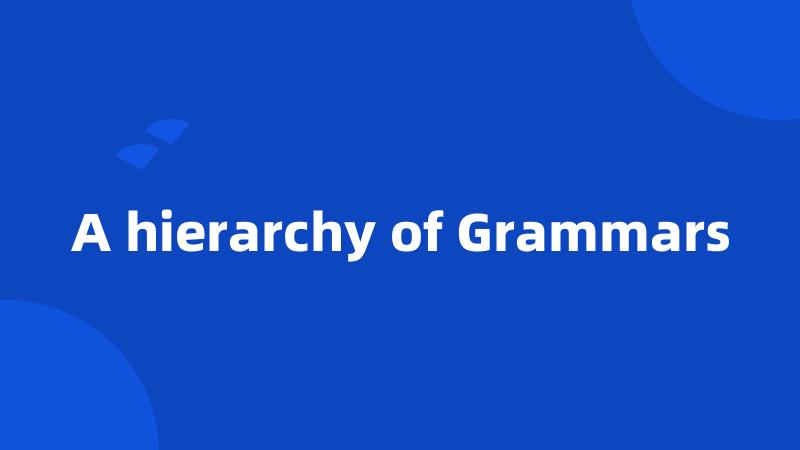 A hierarchy of Grammars